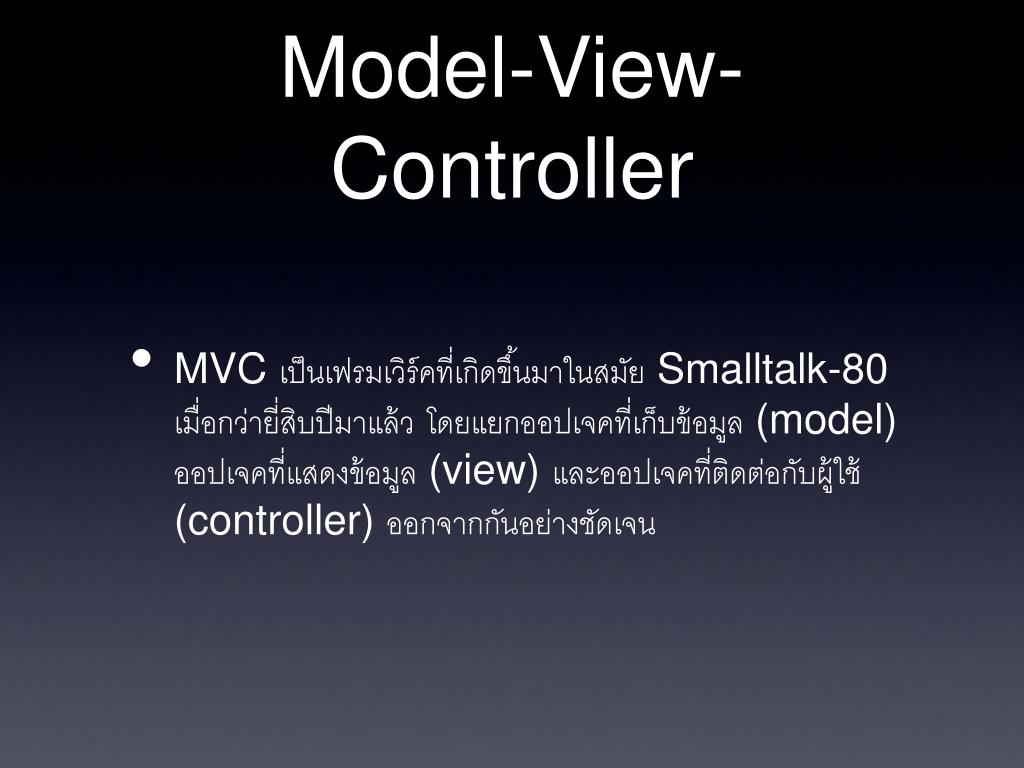 Model-View-Controller

• MVC เป็นเฟรมเวิร์คที่เกิดขึ้นมาในสมัย Smalltalk-80 เมื่อกว่ายี่สิบปีมาแล้ว โดยแยกออปเจคที่เก็บข้อมูล (model) ออปเจคที่แสดงข้อมูล (view) และออปเจคที่ติดต่อกับผู้ใช้ (controller) ออกจากกันอย่างชัดเจน